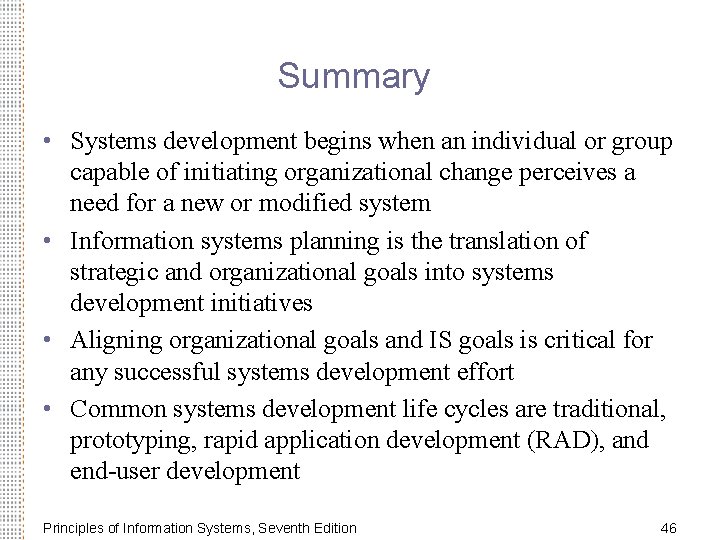 Summary

• Systems development begins when an individual or group capable of initiating organizational change perceives a need for a new or modified system

• Information systems planning is the translation of strategic and organizational goals into systems development initiatives

• Aligning organizational goals and IS goals is critical for any successful systems development effort

• Common systems development life cycles are traditional, prototyping, rapid application development (RAD), and end-user development

Principles of Information Systems, Seventh Edition

46